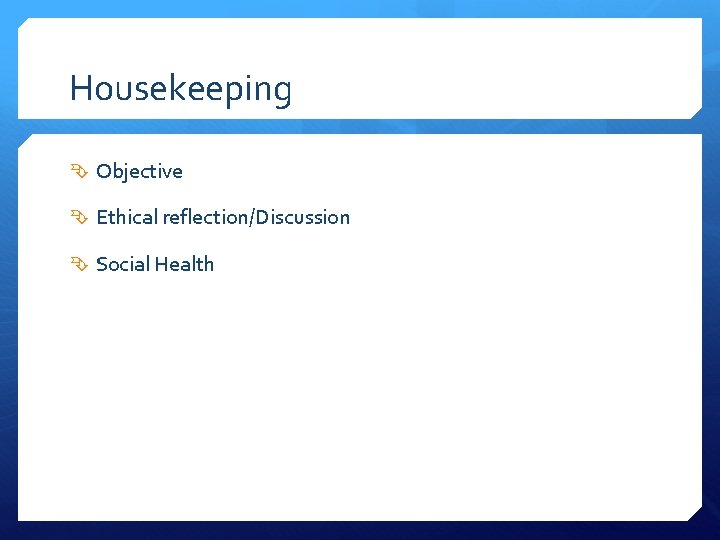 Housekeeping

Objective

Ethical reflection/Discussion

Social Health